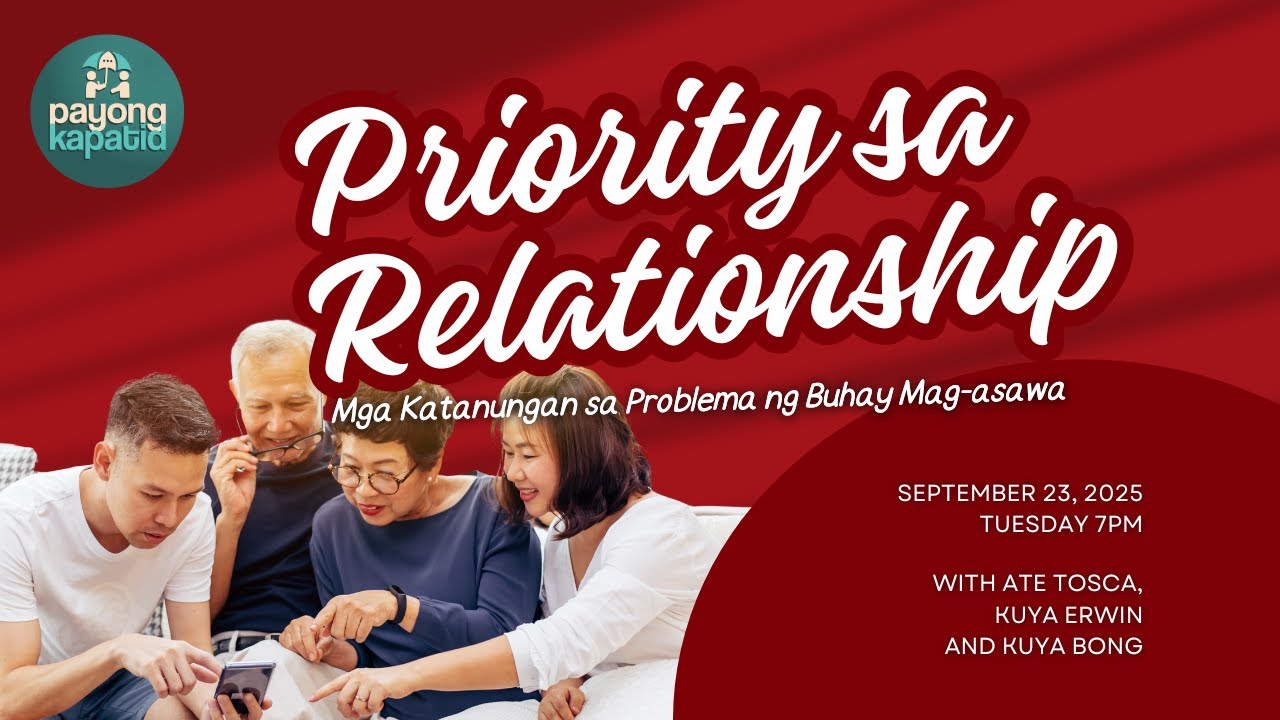 payong kapatid

Priority sa Relationship

Mga Katanungan sa Problema ng Buhay Mag-asawa

SEPTEMBER 23, 2025
TUESDAY 7PM

WITH ATE TOSCA, KUYA ERWIN AND KUYA BONG